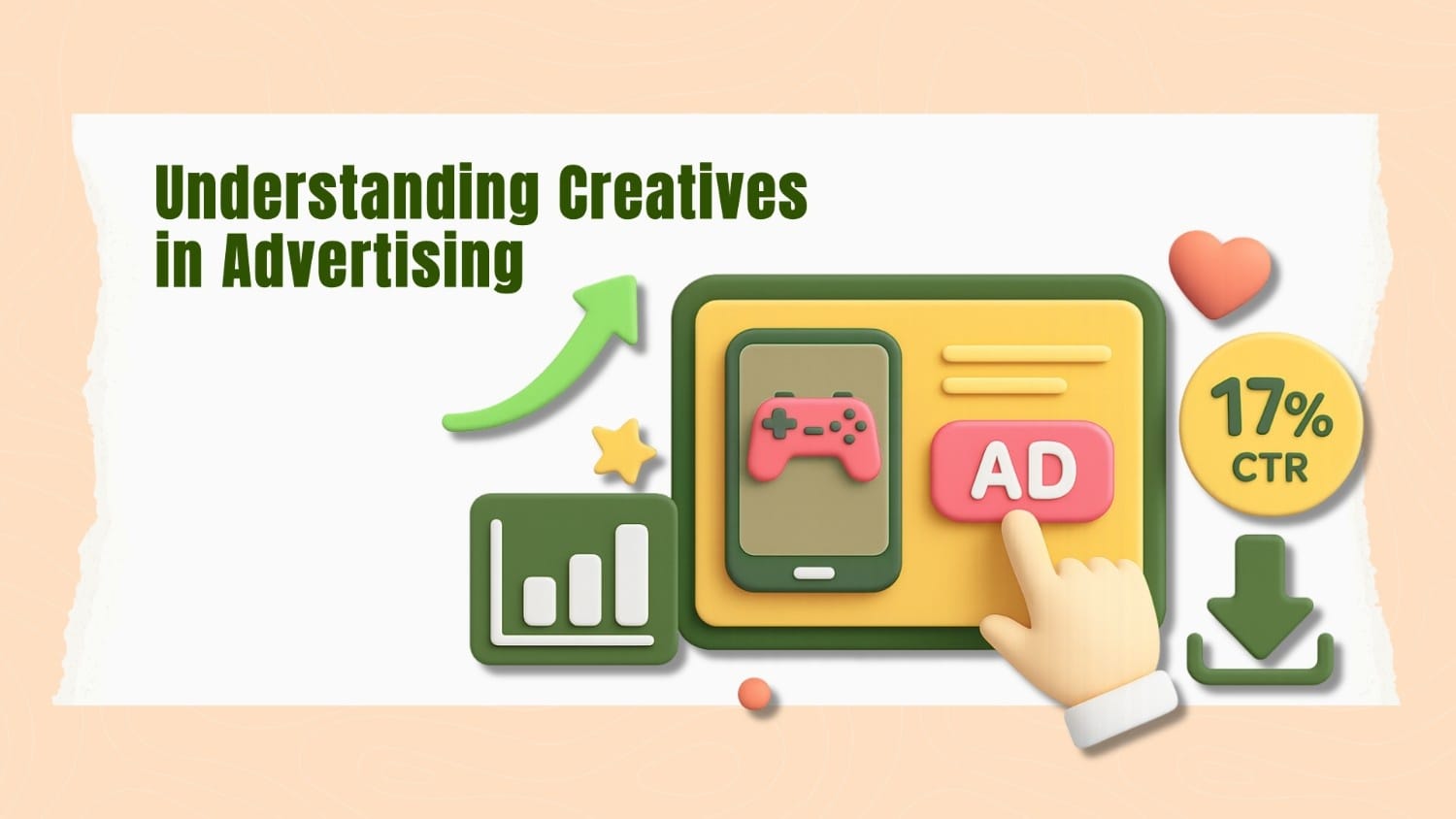 Understanding Creatives in Advertising

AD

17%
CTR